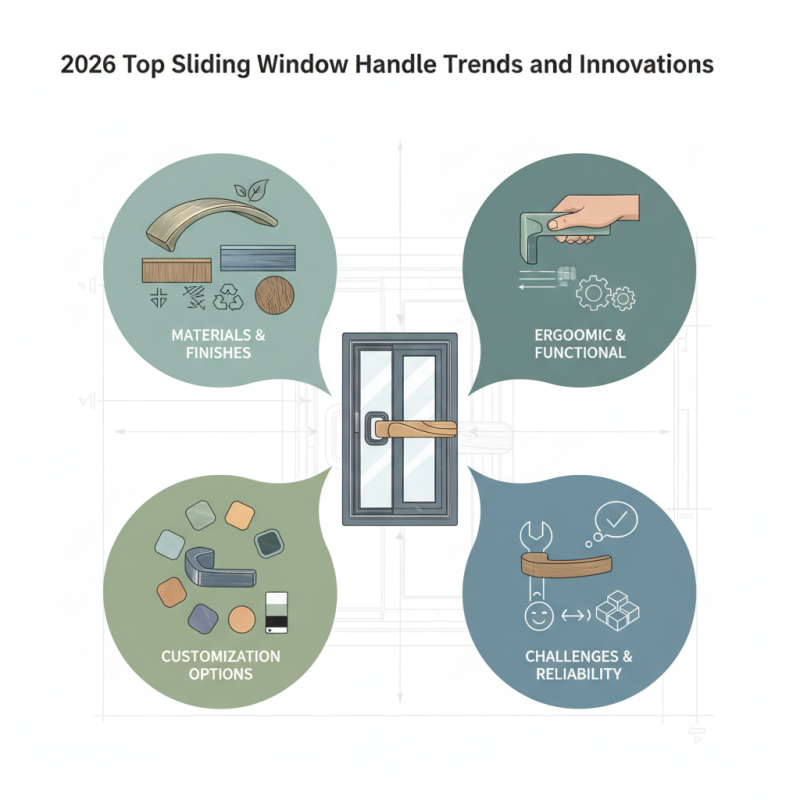 2026 Top Sliding Window Handle Trends and Innovations

MATERIALS & FINISHES

ERGOOMIC & FUNCTIONAL

CUSTOMIZATION OPTIONS

CHALLENGES & RELIABILITY